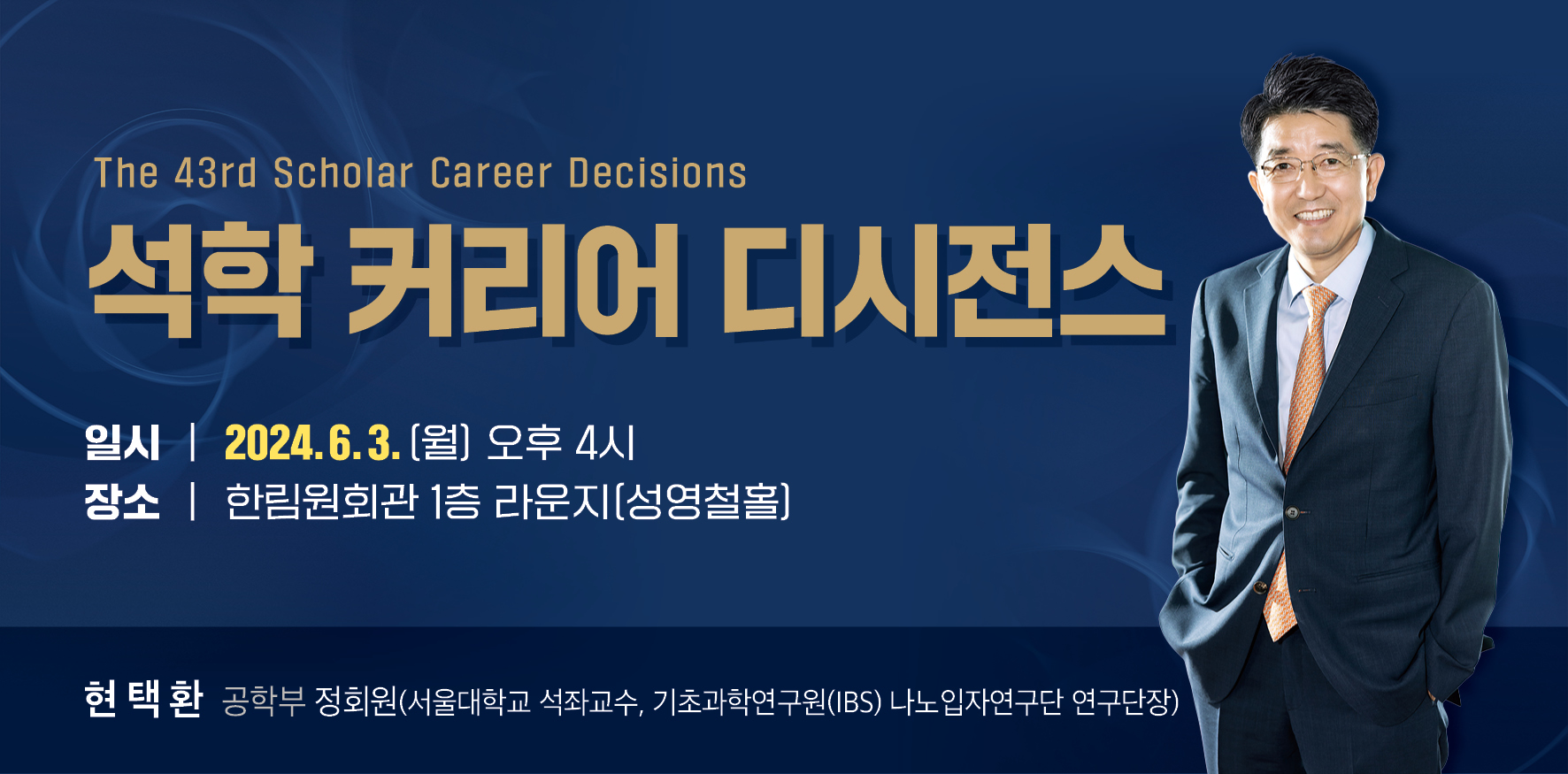 The 43rd Scholar Career Decisions

석학 커리어 디시전스

일시 | 2024. 6. 3. (월) 오후 4시
장소 | 한림원회관 1층 라운지(성영철홀)

현 택 환 공학부 정회원(서울대학교 석좌교수, 기초과학연구원(IBS) 나노입자연구단 연구단장)